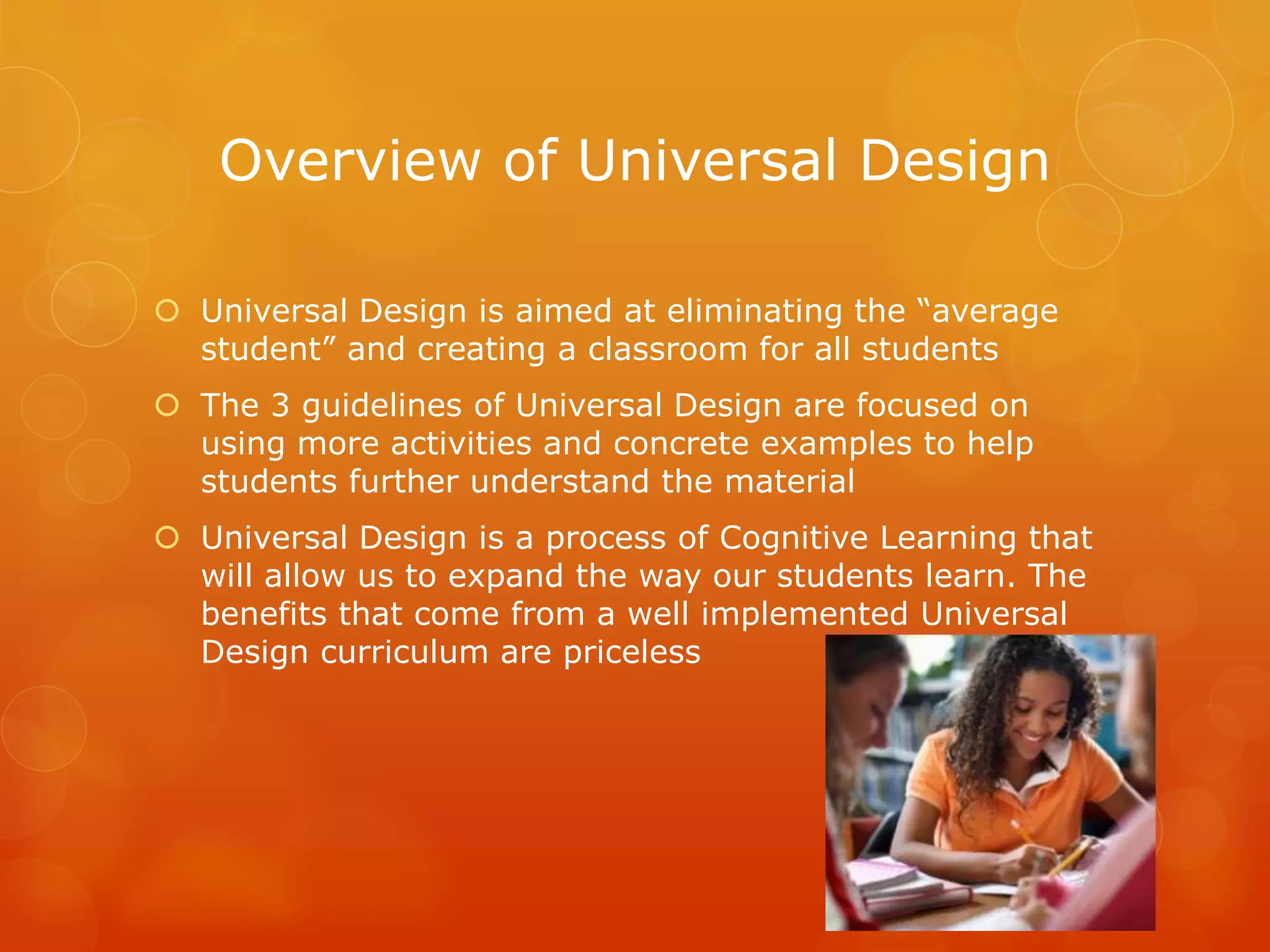 Overview of Universal Design

Universal Design is aimed at eliminating the “average student” and creating a classroom for all students

The 3 guidelines of Universal Design are focused on using more activities and concrete examples to help students further understand the material

Universal Design is a process of Cognitive Learning that will allow us to expand the way our students learn. The benefits that come from a well implemented Universal Design curriculum are priceless